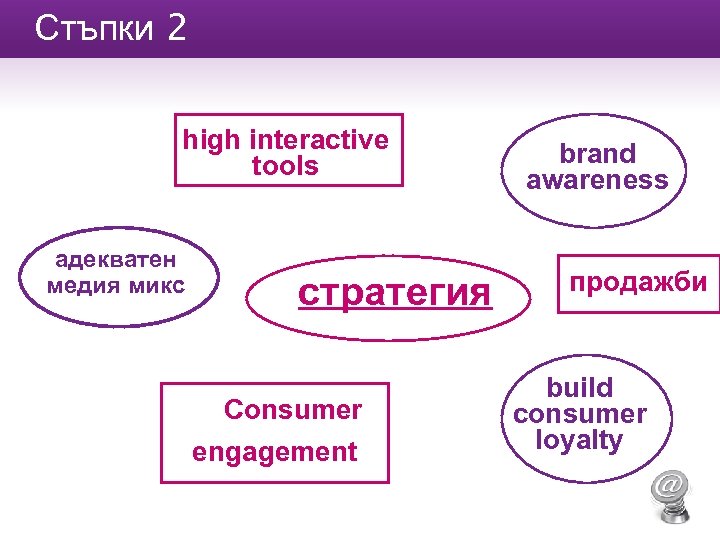 Стъпки 2

high interactive tools

brand awareness

адекватен медия микс

стратегия

продажби

Consumer engagement

build consumer loyalty

@